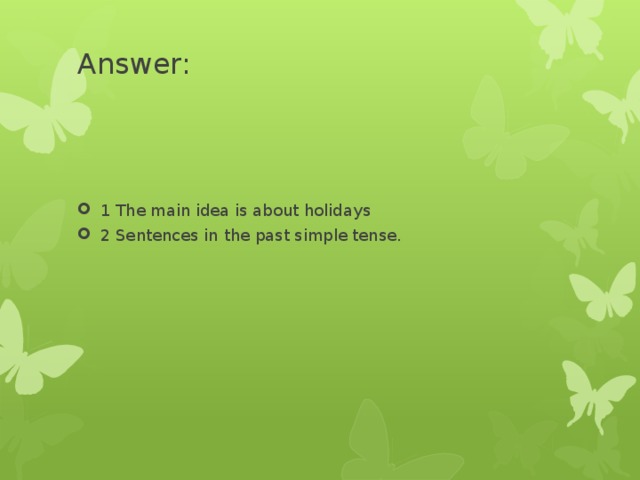 Answer:

1 The main idea is about holidays
2 Sentences in the past simple tense.